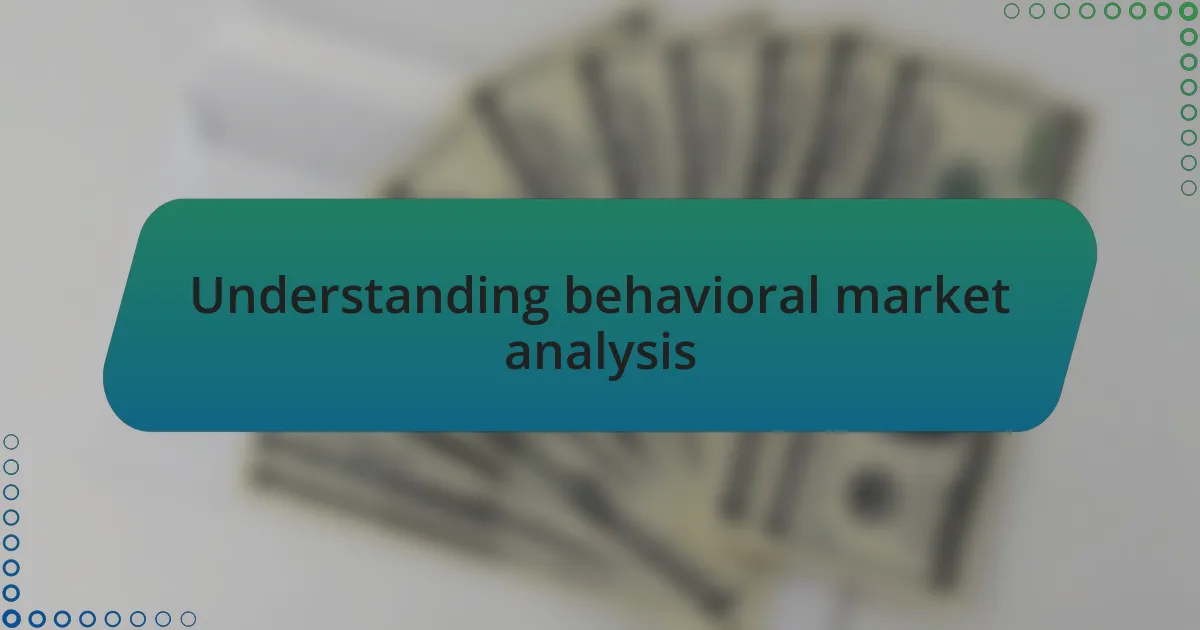 Understanding behavioral market analysis